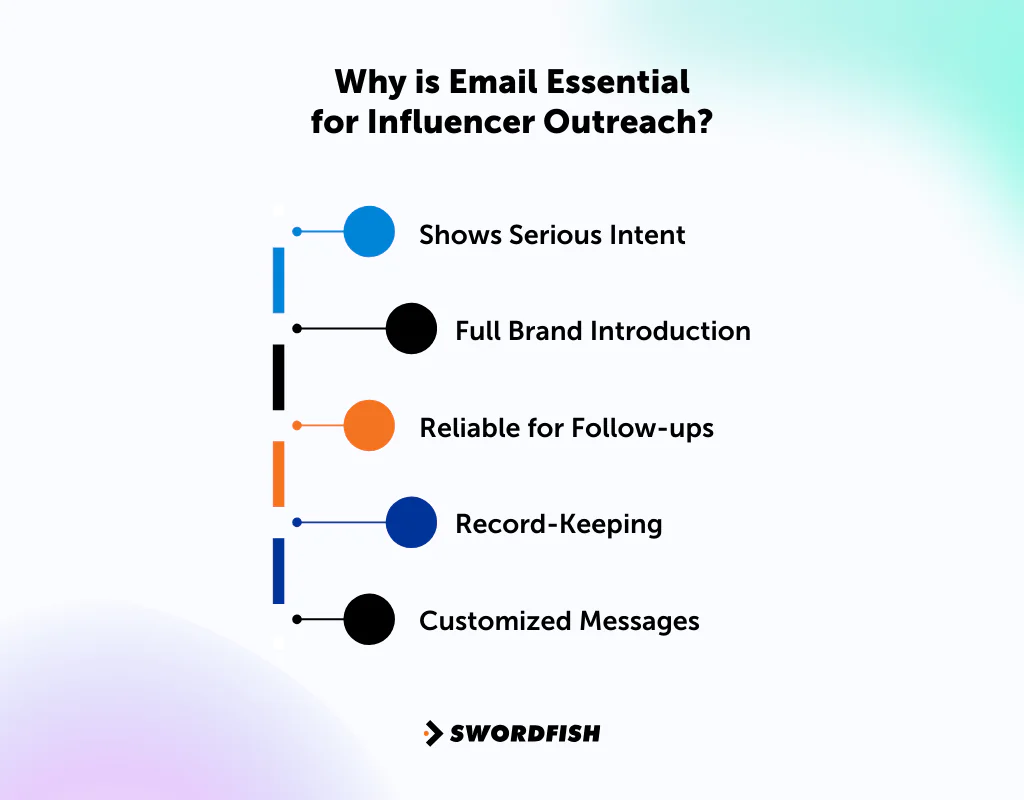 Why is Email Essential for Influencer Outreach?

Shows Serious Intent

Full Brand Introduction

Reliable for Follow-ups

Record-Keeping

Customized Messages

SWORDFISH